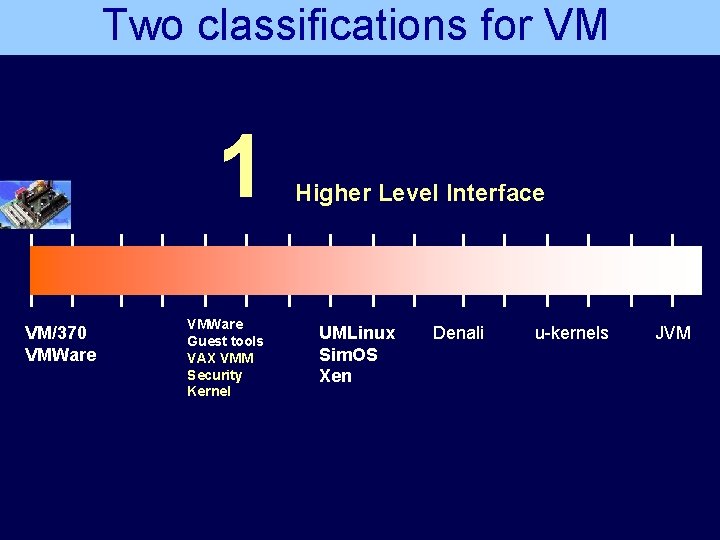 Two classifications for VM

1

Higher Level Interface

VM/370
VMWare

VMWare
Guest tools
VAX VMM
Security
Kernel

UMLinux
SimOS
Xen

Denali

u-kernels

JVM